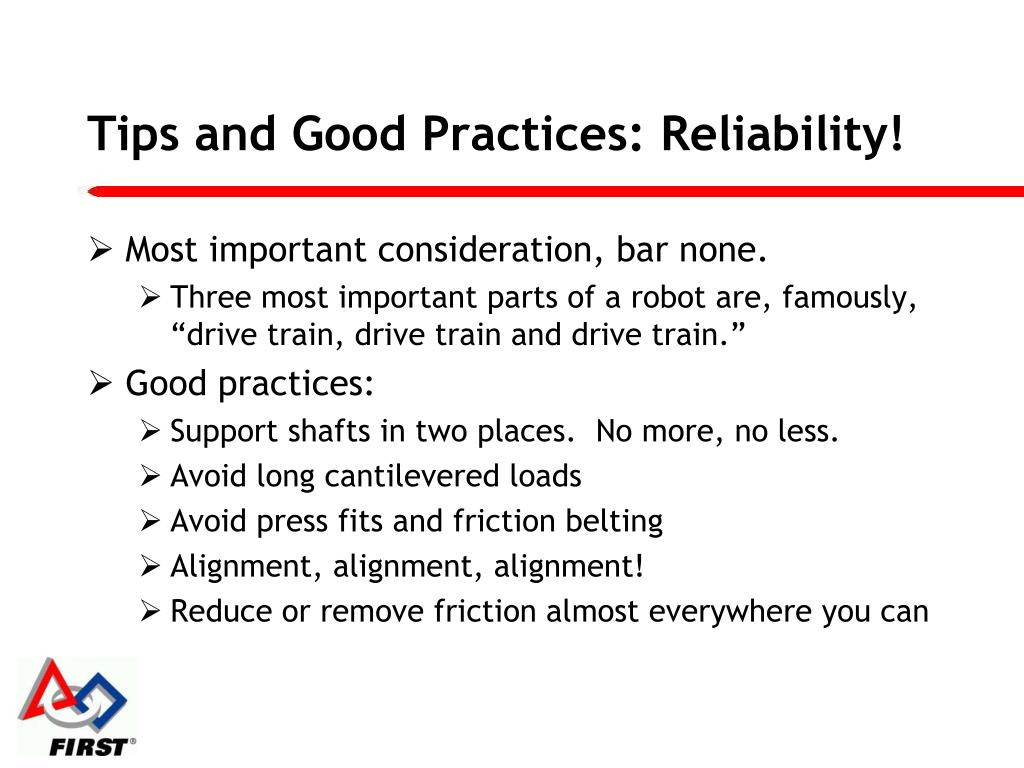 Tips and Good Practices: Reliability!

➢ Most important consideration, bar none.

➢ Three most important parts of a robot are, famously, “drive train, drive train and drive train.”

➢ Good practices:

➢ Support shafts in two places. No more, no less.

➢ Avoid long cantilevered loads

➢ Avoid press fits and friction belting

➢ Alignment, alignment, alignment!

➢ Reduce or remove friction almost everywhere you can

FIRST®